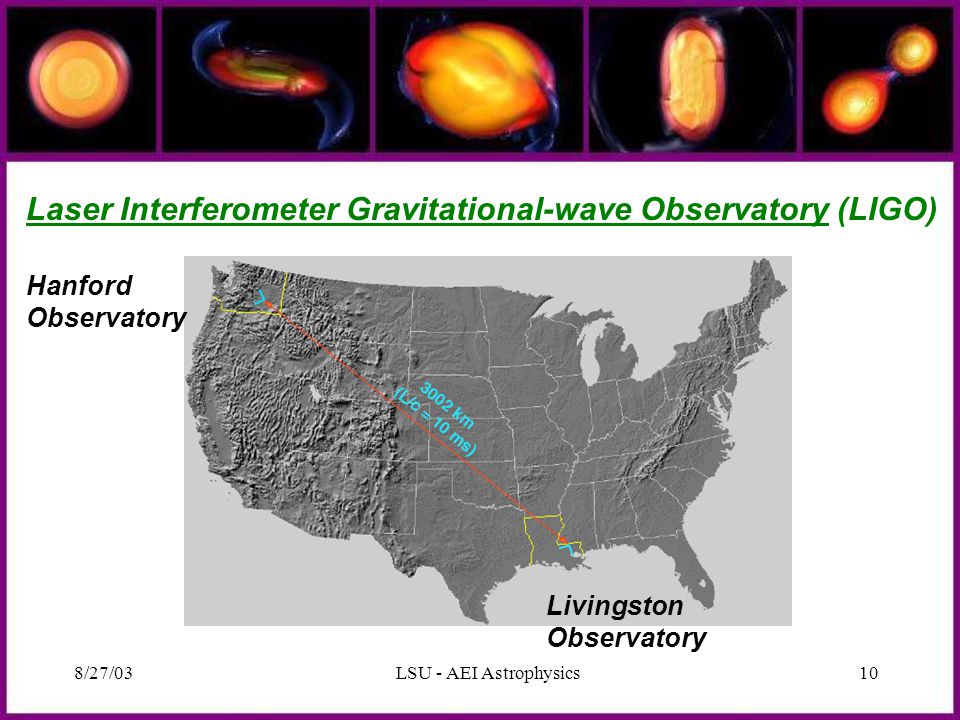 Laser Interferometer Gravitational-wave Observatory (LIGO)

Hanford Observatory

3002 km
(L/c = 10 ms)

Livingston Observatory

8/27/03

LSU - AEI Astrophysics

10